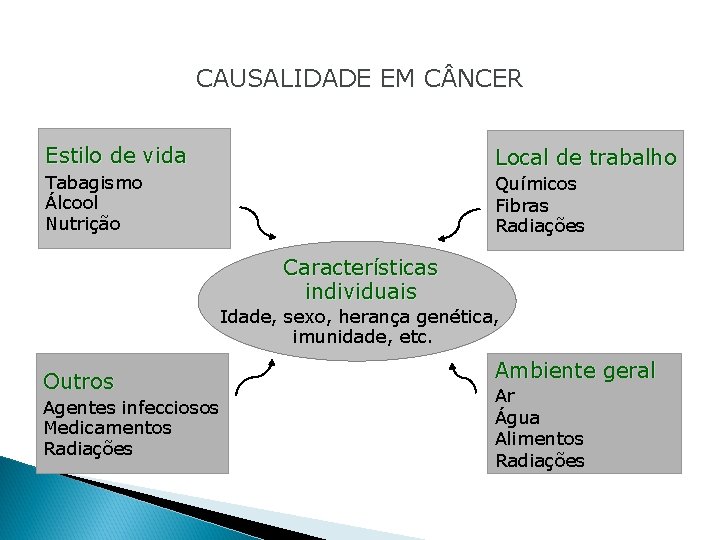 CAUSALIDADE EM CÂNCER

Estilo de vida
Tabagismo
Álcool
Nutrição

Local de trabalho
Químicos
Fibras
Radiações

Características individuais
Idade, sexo, herança genética, imunidade, etc.

Outros
Agentes infecciosos
Medicamentos
Radiações

Ambiente geral
Ar
Água
Alimentos
Radiações